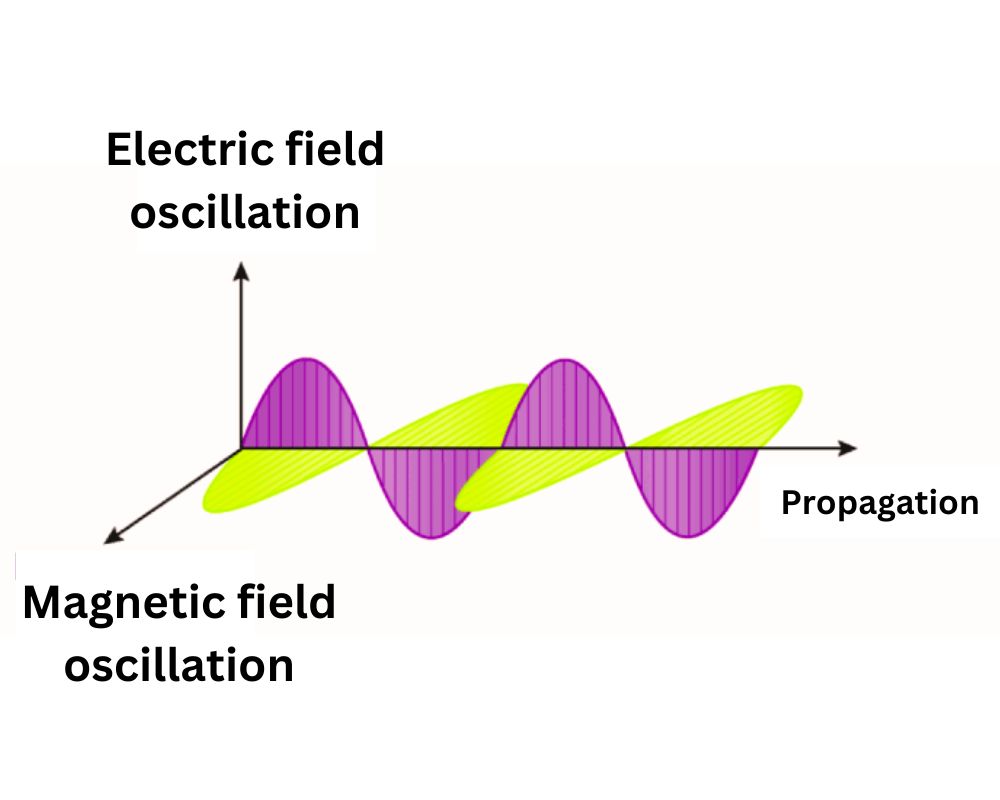 Electric field oscillation

Propagation

Magnetic field oscillation